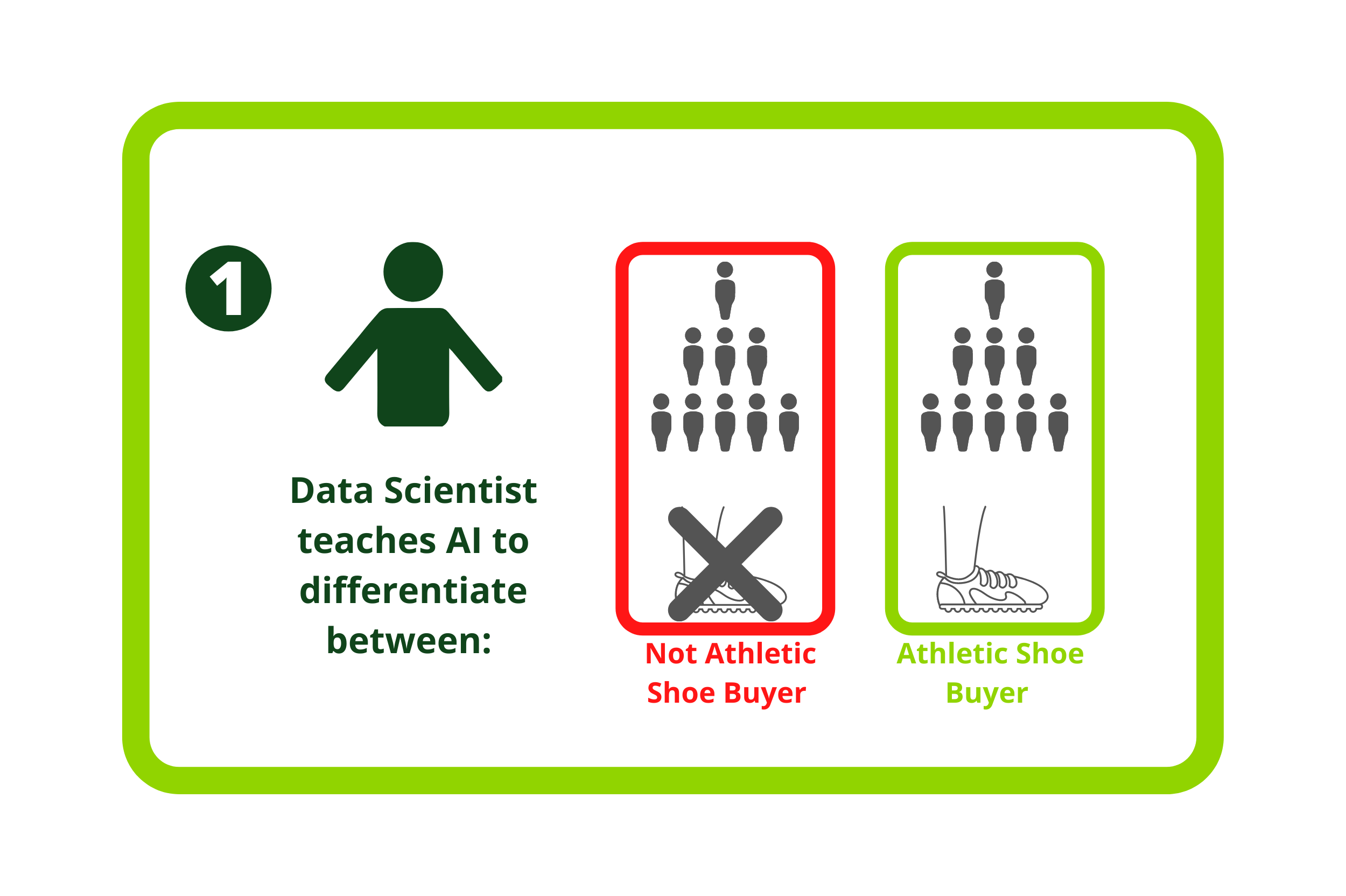 1

Data Scientist teaches AI to differentiate between:

Not Athletic Shoe Buyer

Athletic Shoe Buyer